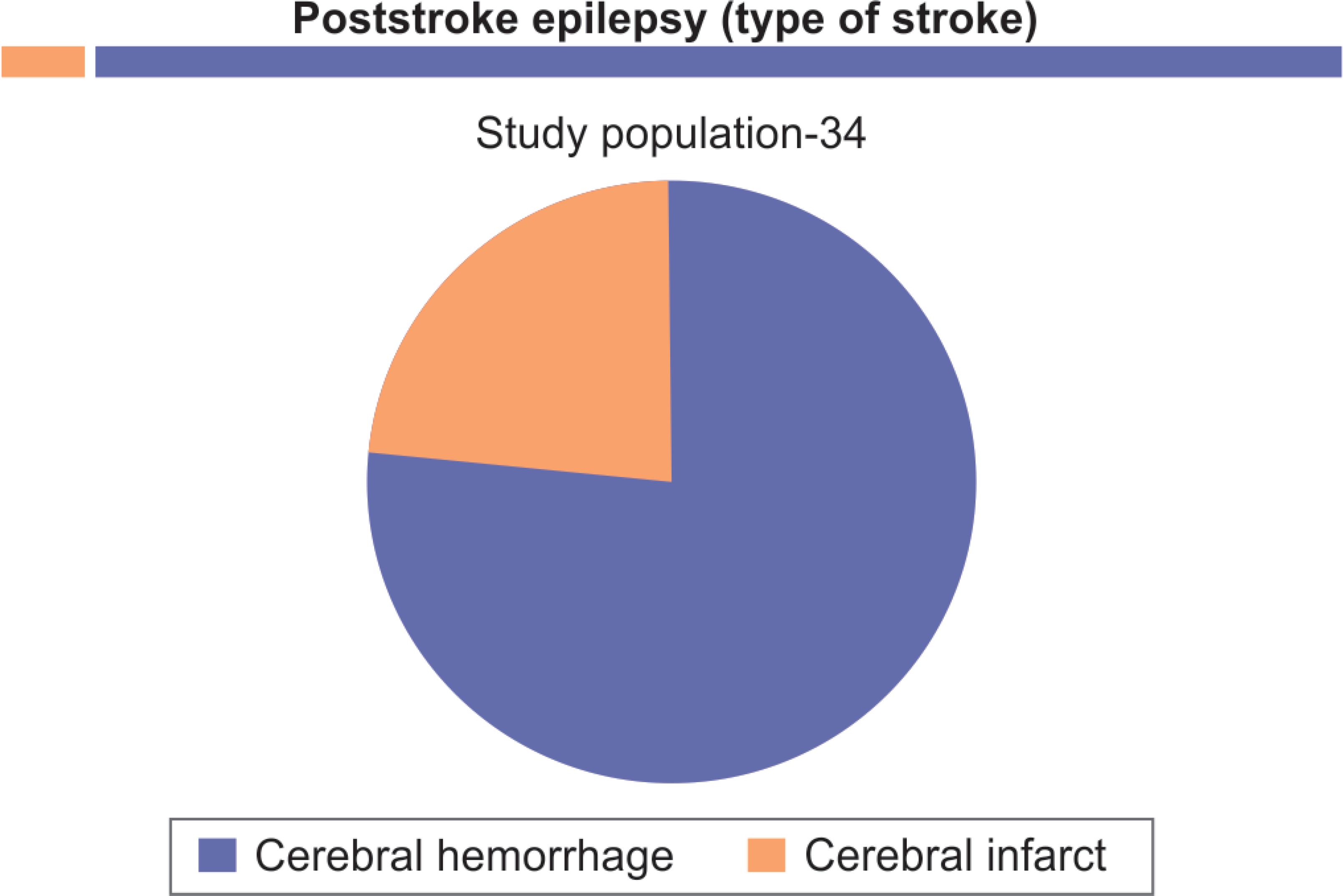 Poststroke epilepsy (type of stroke)

Study population-34

Cerebral hemorrhage
Cerebral infarct